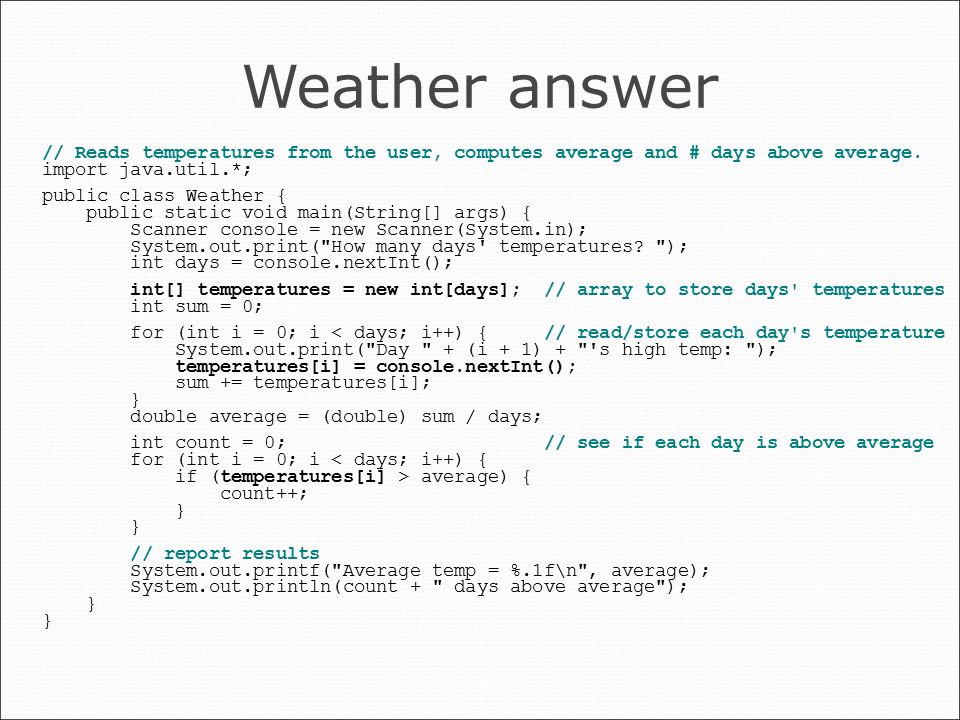 Weather answer

// Reads temperatures from the user, computes average and # days above average.
import java.util.*;

public class Weather {
    public static void main(String[] args) {
        Scanner console = new Scanner(System.in);
        System.out.print("How many days' temperatures? ");
        int days = console.nextInt();

        int[] temperatures = new int[days];  // array to store days' temperatures
        int sum = 0;

        for (int i = 0; i < days; i++) {     // read/store each day's temperature
            System.out.print("Day " + (i + 1) + "'s high temp: ");
            temperatures[i] = console.nextInt();
            sum += temperatures[i];
        }
        double average = (double) sum / days;

        int count = 0;                       // see if each day is above average
        for (int i = 0; i < days; i++) {
            if (temperatures[i] > average) {
                count++;
            }
        }

        // report results
        System.out.printf("Average temp = %.1f\n", average);
        System.out.println(count + " days above average");
    }
}